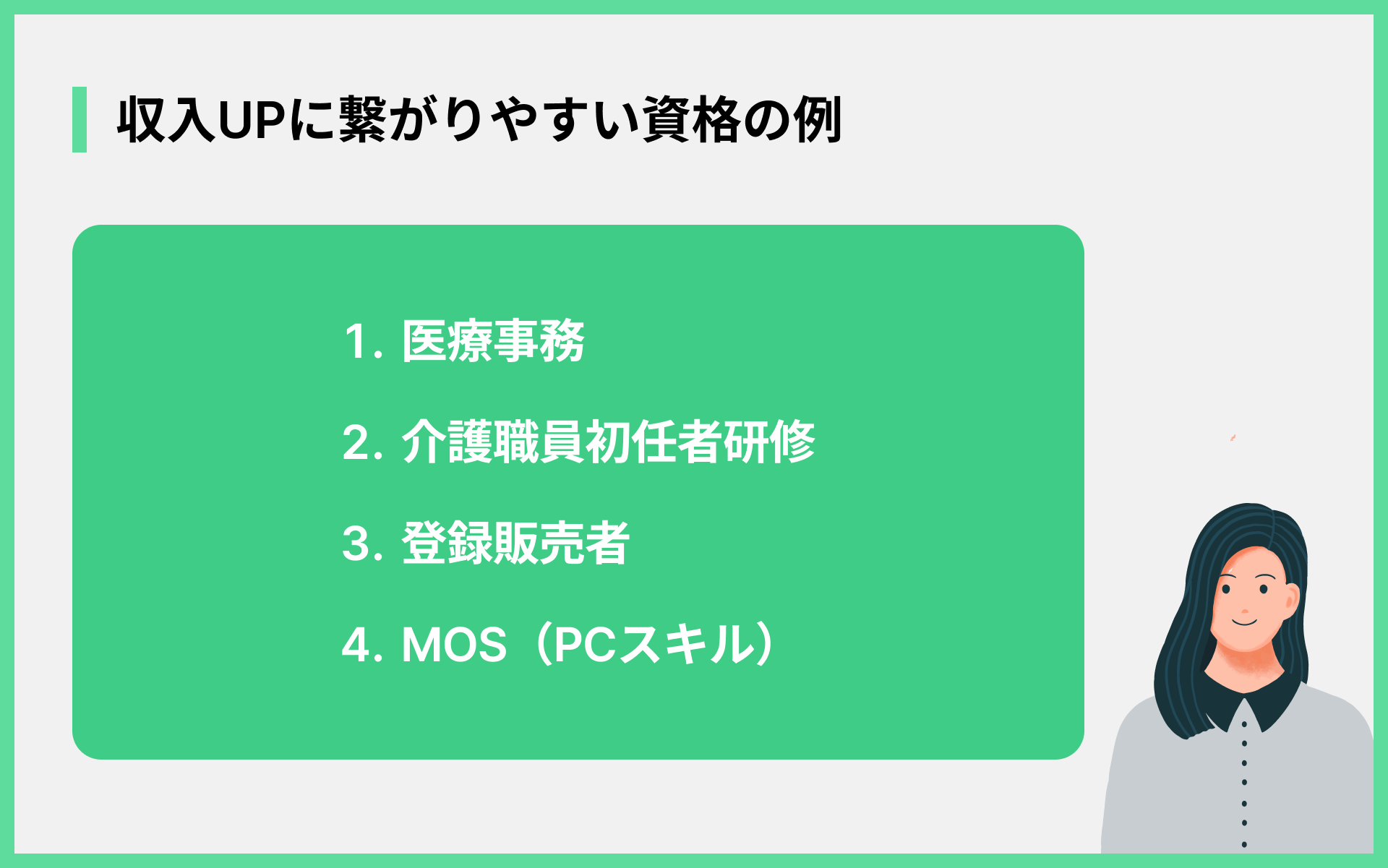 収入UPに繋がりやすい資格の例

1. 医療事務

2. 介護職員初任者研修

3. 登録販売者

4. MOS（PCスキル）